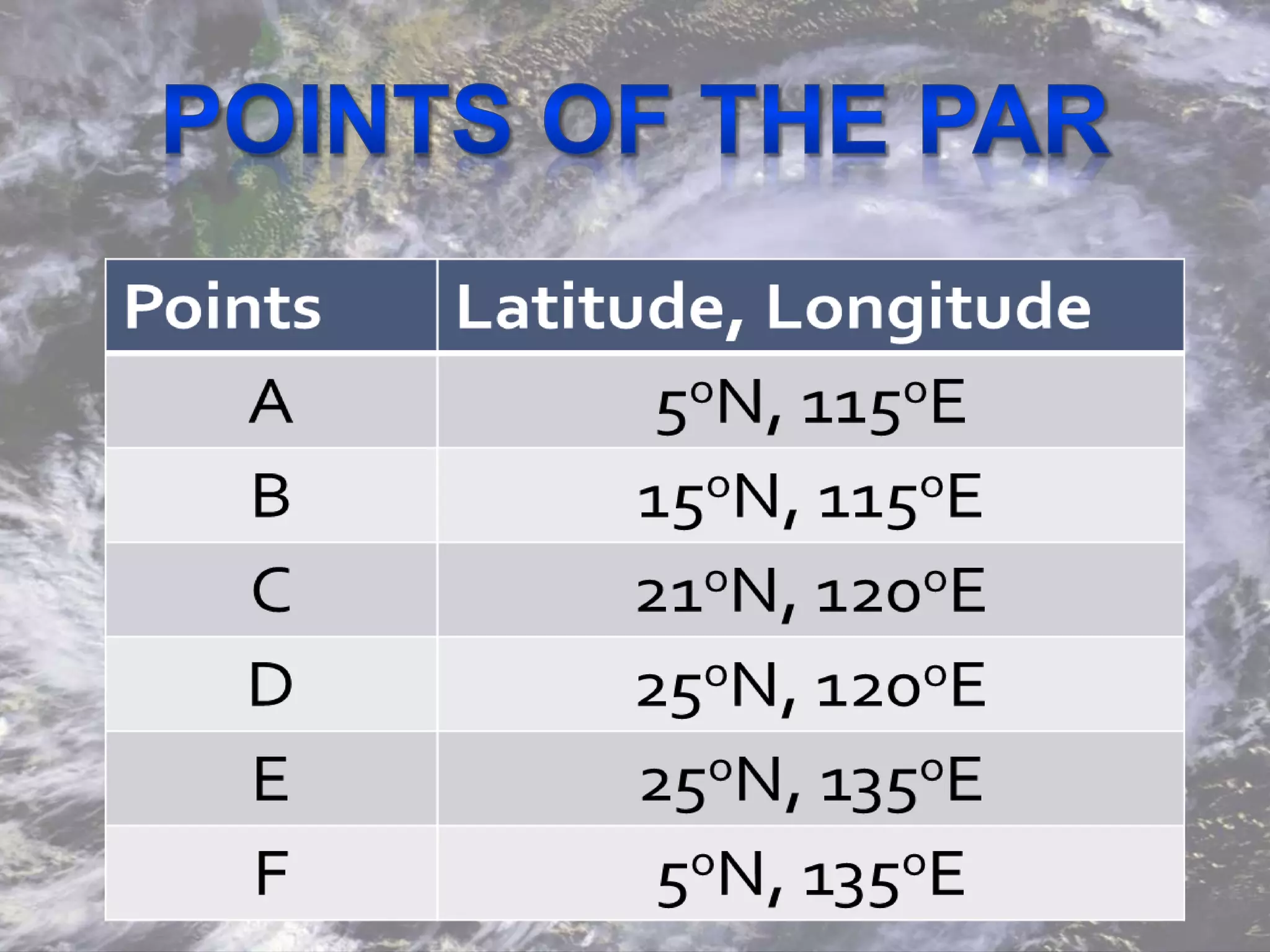 POINTS OF THE PAR

| Points | Latitude, Longitude |
|---|---|
| A | 5°N, 115°E |
| B | 15°N, 115°E |
| C | 21°N, 120°E |
| D | 25°N, 120°E |
| E | 25°N, 135°E |
| F | 5°N, 135°E |